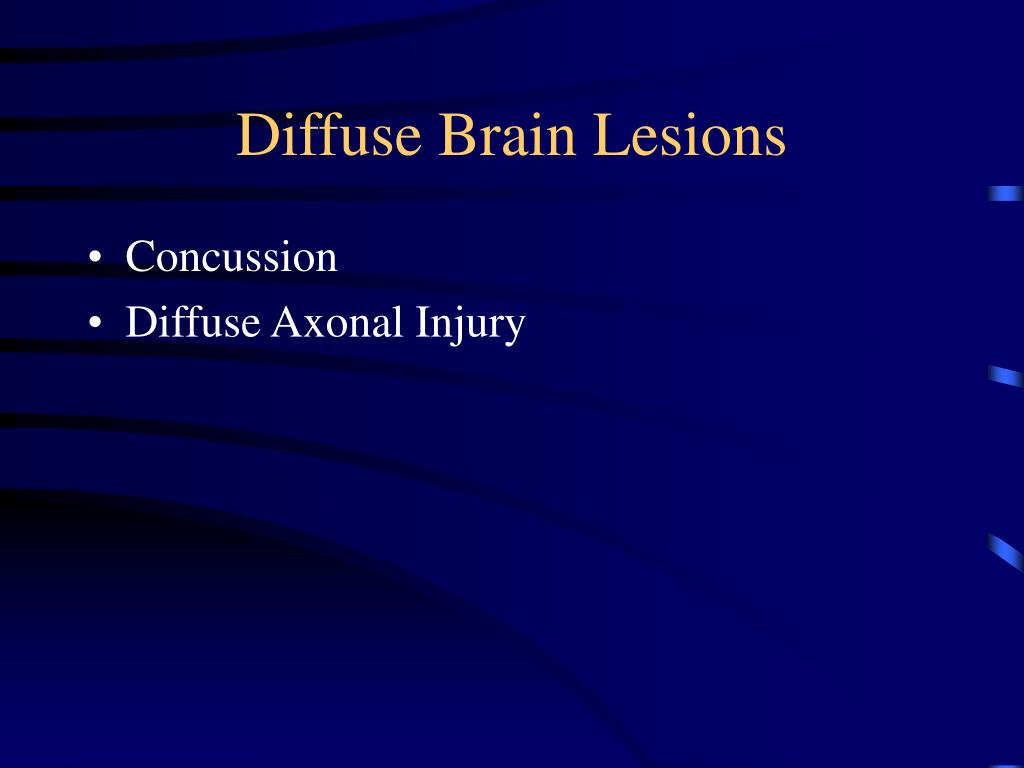 Diffuse Brain Lesions

• Concussion
• Diffuse Axonal Injury